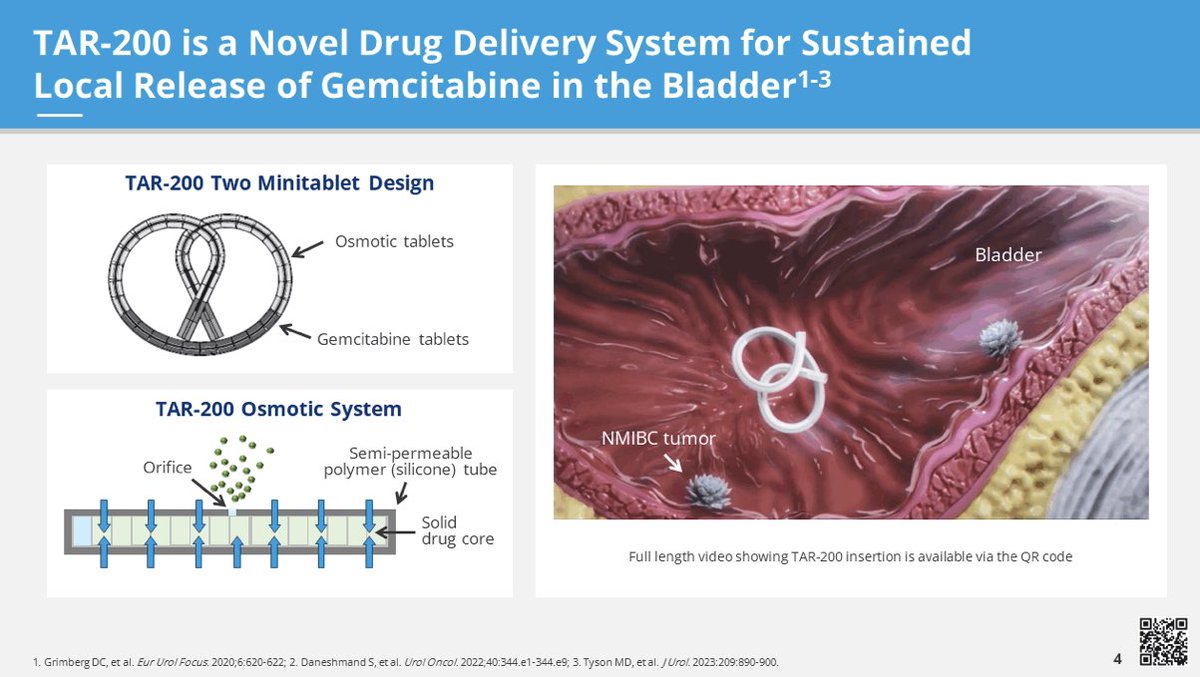 TAR-200 is a Novel Drug Delivery System for Sustained Local Release of Gemcitabine in the Bladder$^{1-3}$

TAR-200 Two Minitablet Design

Osmotic tablets

Gemcitabine tablets

TAR-200 Osmotic System

Orifice

Semi-permeable polymer (silicone) tube

Solid drug core

Bladder

NMIBC tumor

Full length video showing TAR-200 insertion is available via the QR code

1. Grimberg DC, et al. Eur Urol Focus. 2020;6:620-622; 2. Daneshmand S, et al. Urol Oncol. 2022;40:344.e1-344.e9; 3. Tyson MD, et al. J Urol. 2023:209:890-900.

4